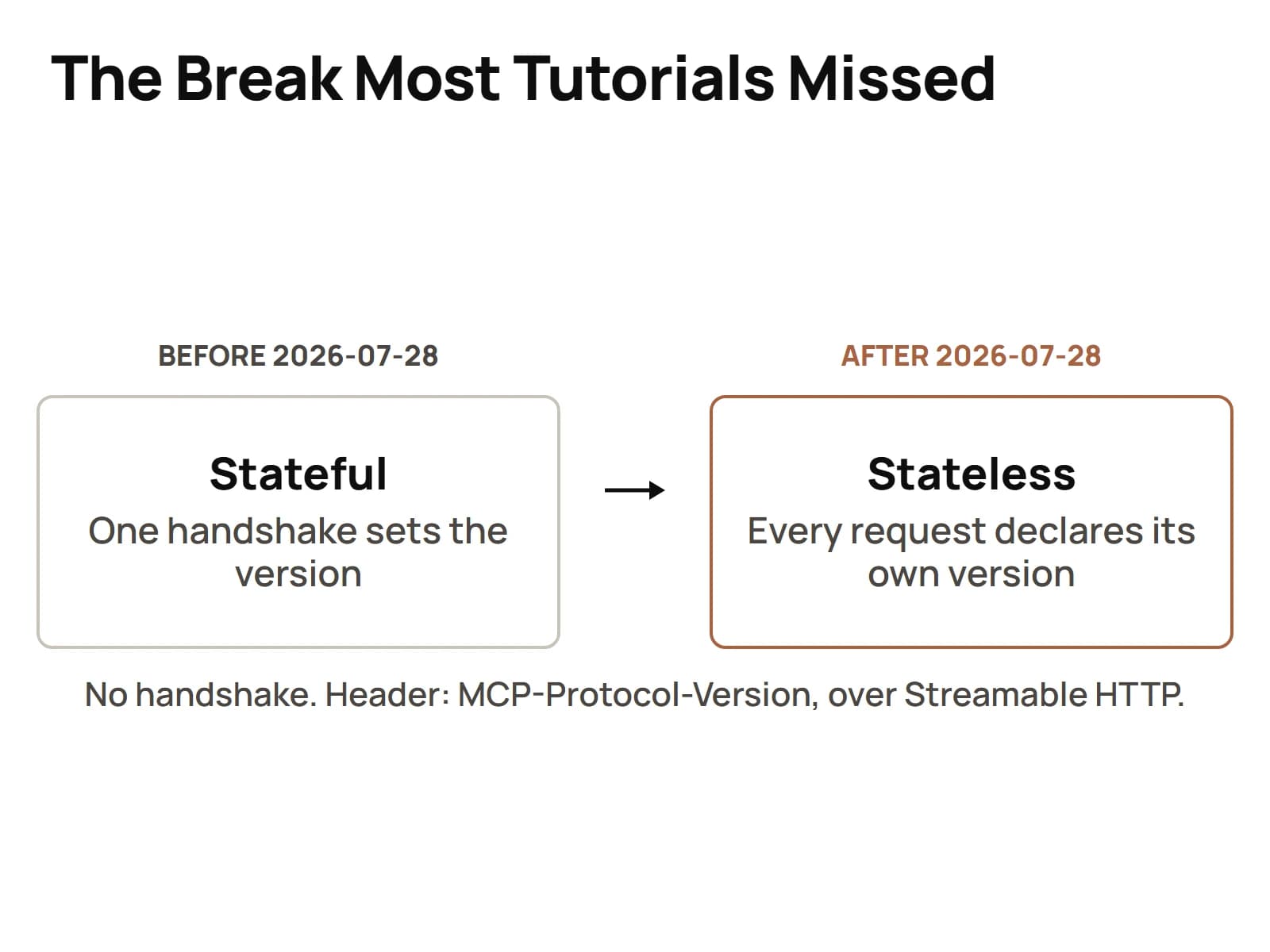 The Break Most Tutorials Missed

BEFORE 2026-07-28

Stateful

One handshake sets the version

AFTER 2026-07-28

Stateless

Every request declares its own version

No handshake. Header: MCP-Protocol-Version, over Streamable HTTP.